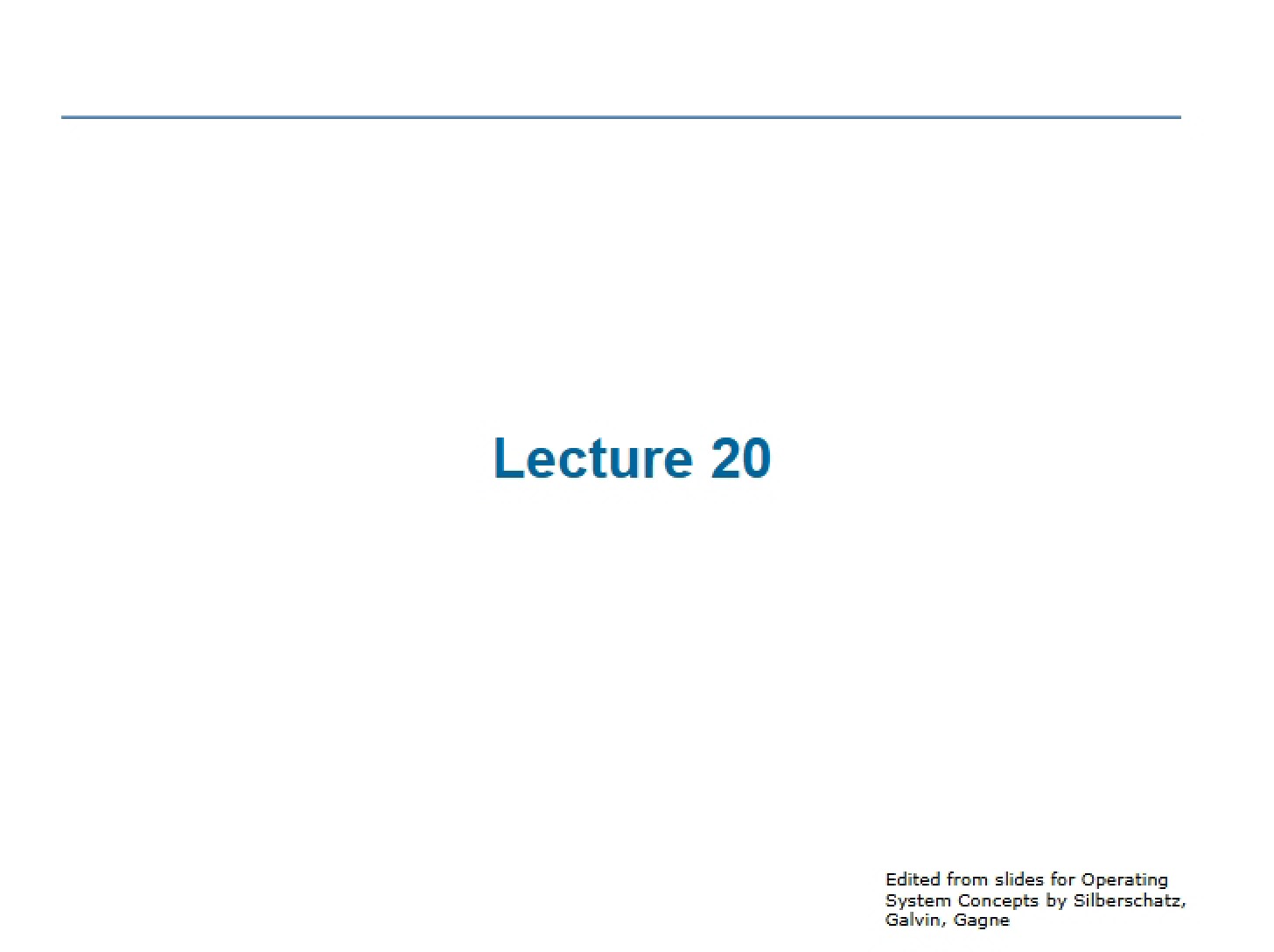 Lecture 20

Edited from slides for Operating System Concepts by Silberschatz, Galvin, Gagne